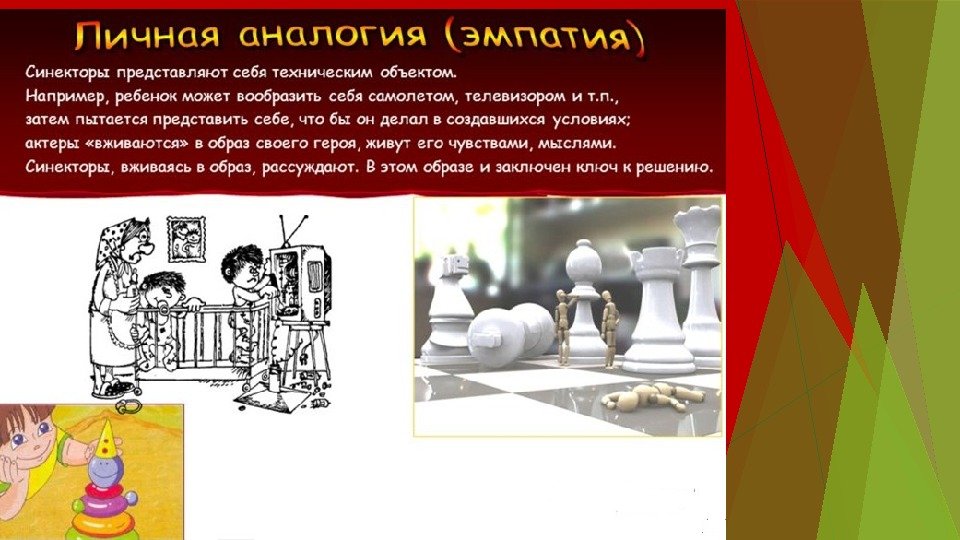 Личная аналогия (эмпатия)

Синекторы представляют себя техническим объектом.
Например, ребенок может вообразить себя самолетом, телевизором и т.п., затем пытается представить себе, что бы он делал в создавшихся условиях; актеры «вживаются» в образ своего героя, живут его чувствами, мыслями.
Синекторы, вживаясь в образ, рассуждают. В этом образе и заключен ключ к решению.